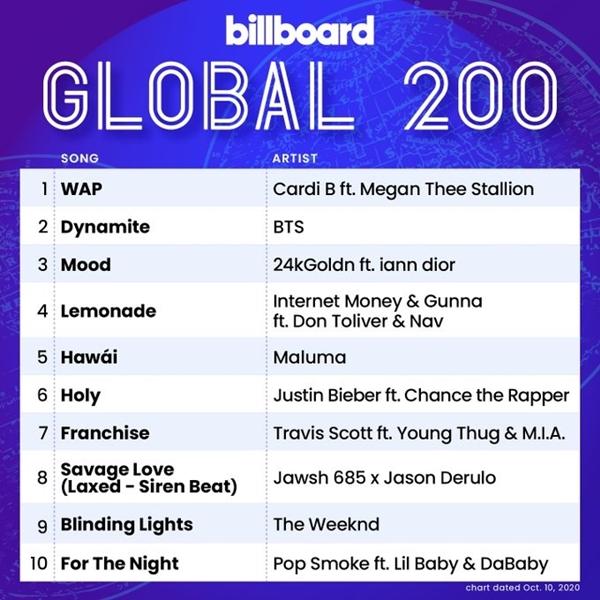 billboard
GLOBAL 200

| | SONG | ARTIST |
|---|---|---|
| 1 | WAP | Cardi B ft. Megan Thee Stallion |
| 2 | Dynamite | BTS |
| 3 | Mood | 24kGoldn ft. iann dior |
| 4 | Lemonade | Internet Money & Gunna ft. Don Toliver & Nav |
| 5 | Hawái | Maluma |
| 6 | Holy | Justin Bieber ft. Chance the Rapper |
| 7 | Franchise | Travis Scott ft. Young Thug & M.I.A. |
| 8 | Savage Love (Laxed - Siren Beat) | Jawsh 685 x Jason Derulo |
| 9 | Blinding Lights | The Weeknd |
| 10 | For The Night | Pop Smoke ft. Lil Baby & DaBaby |

chart dated Oct. 10, 2020